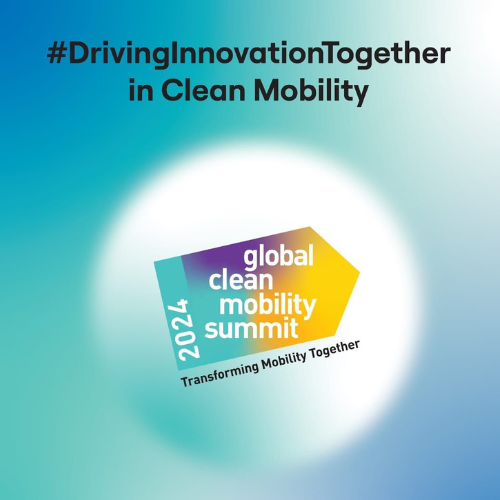 #DrivingInnovationTogether in Clean Mobility

2024
global clean mobility summit

Transforming Mobility Together